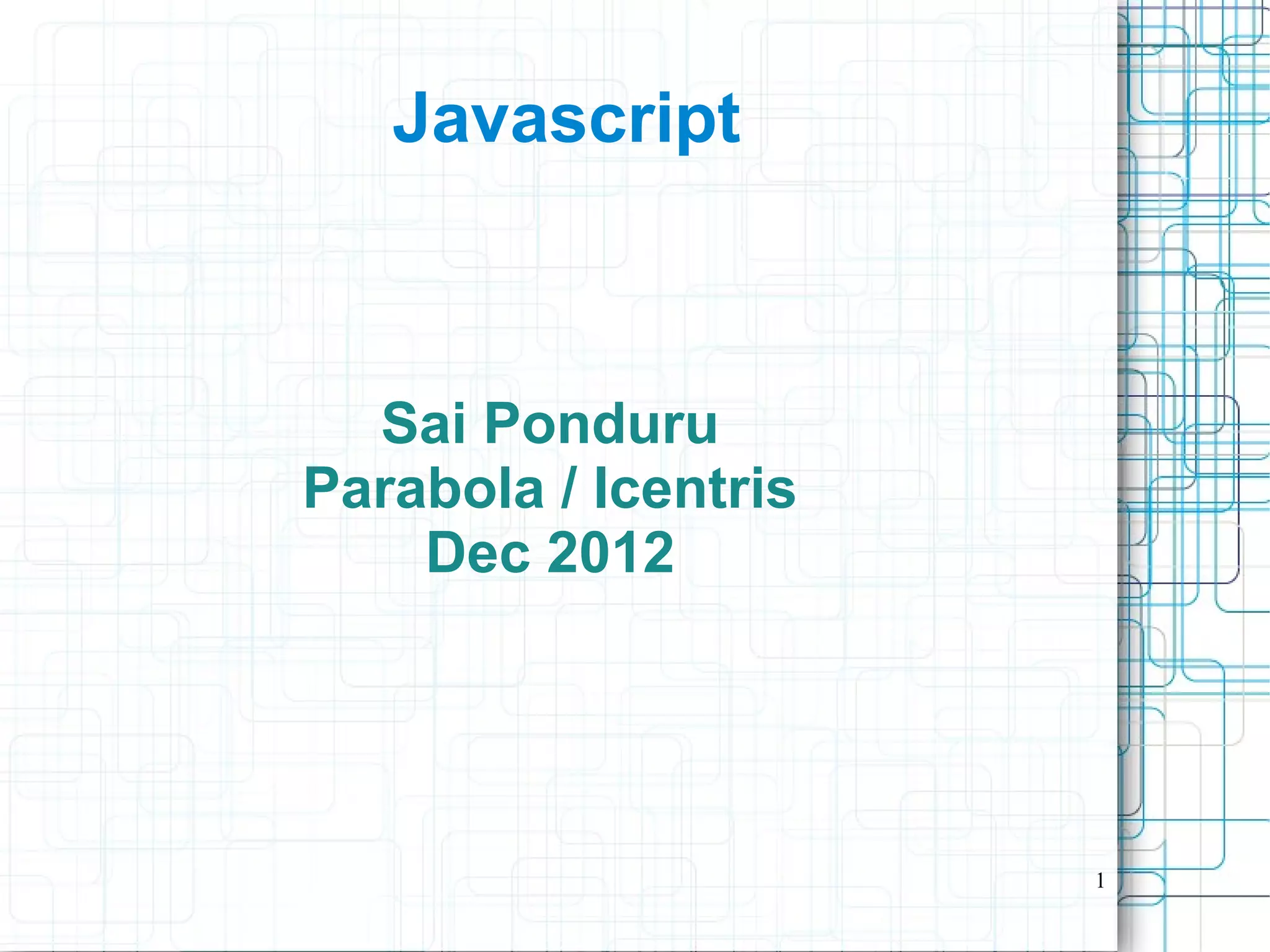 Javascript

Sai Ponduru
Parabola / Icentris
Dec 2012

1